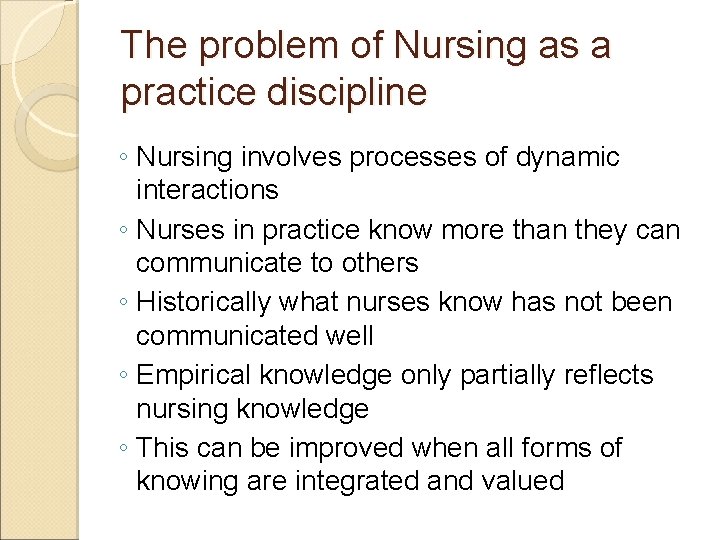 The problem of Nursing as a practice discipline

◦ Nursing involves processes of dynamic interactions
◦ Nurses in practice know more than they can communicate to others
◦ Historically what nurses know has not been communicated well
◦ Empirical knowledge only partially reflects nursing knowledge
◦ This can be improved when all forms of knowing are integrated and valued